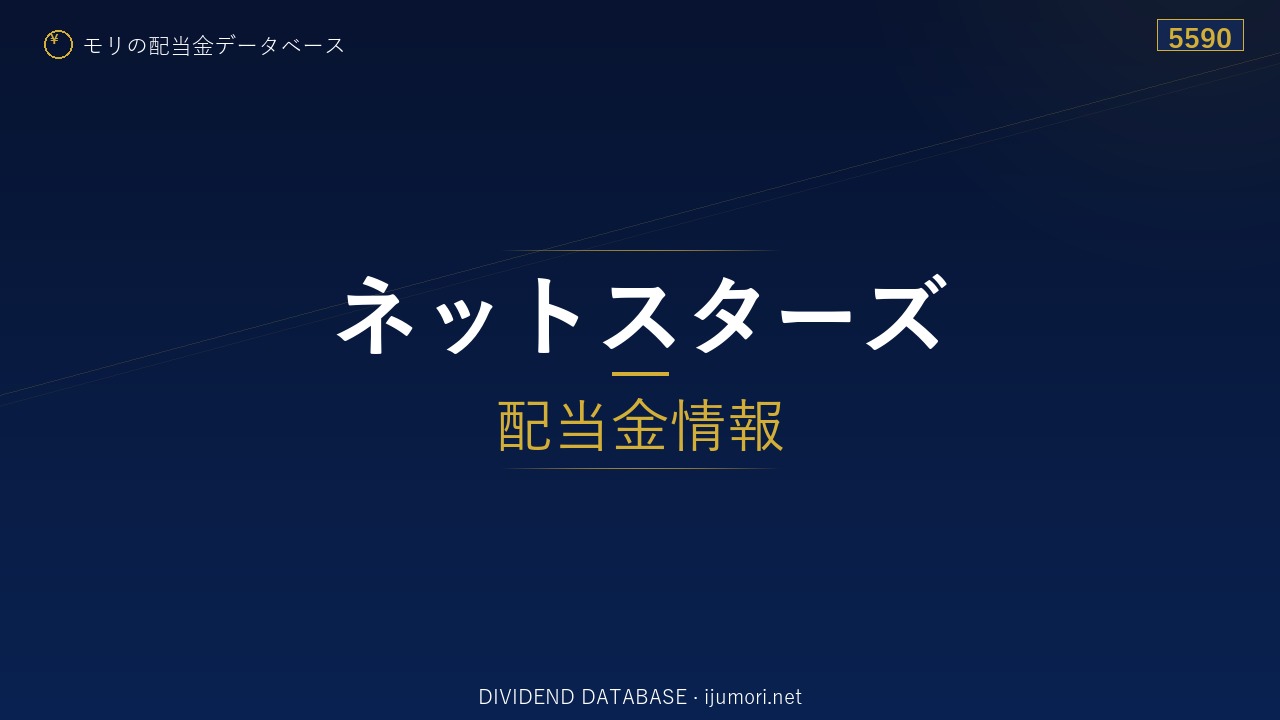 ¥ モリの配当金データベース

5590

ネットスターズ

配当金情報

DIVIDEND DATABASE · ijumori.net